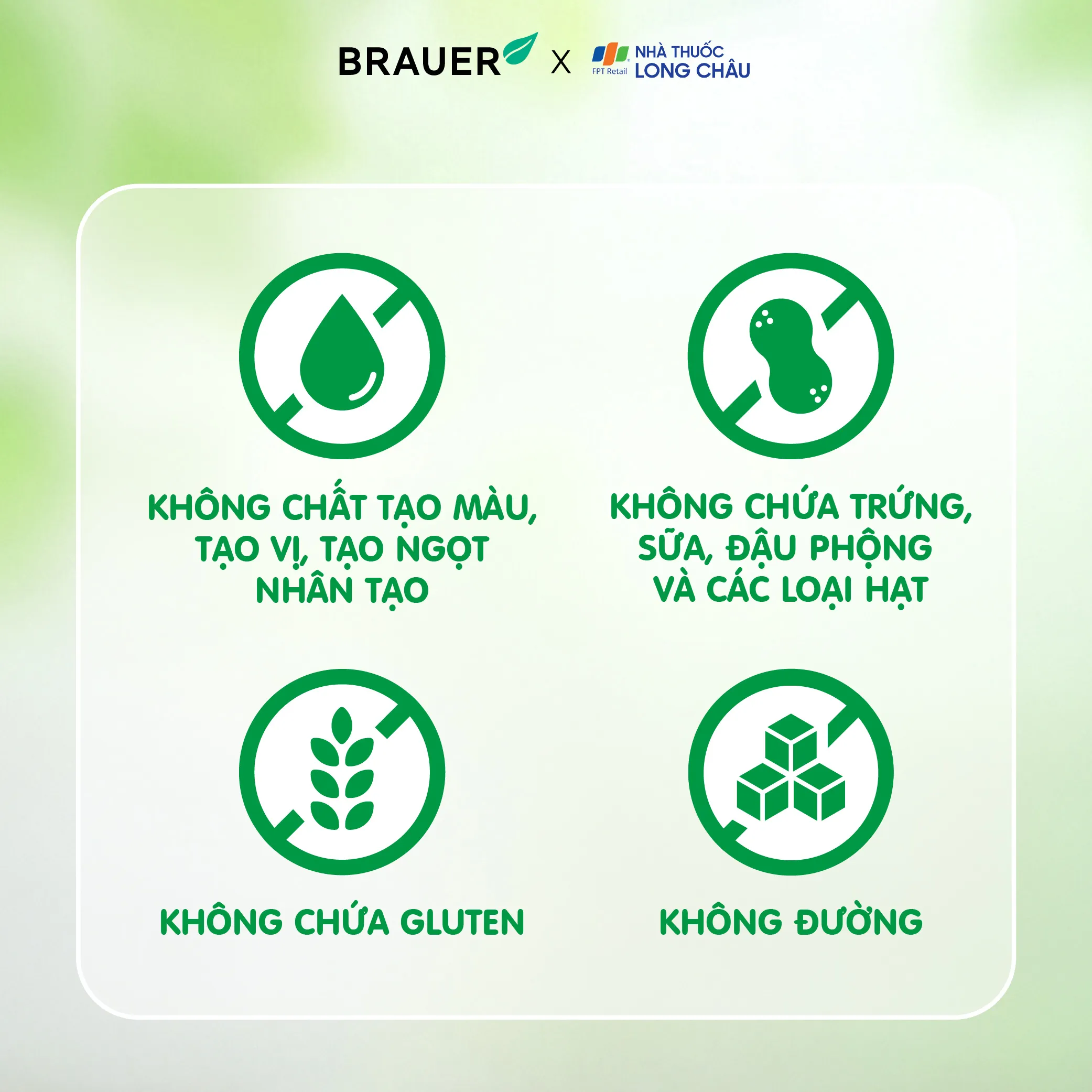 BRAUER X FPT Retail NHÀ THUỐC LONG CHÂU

KHÔNG CHẤT TẠO MÀU, TẠO VỊ, TẠO NGỌT NHÂN TẠO

KHÔNG CHỨA TRỨNG, SỮA, ĐẬU PHỘNG VÀ CÁC LOẠI HẠT

KHÔNG CHỨA GLUTEN

KHÔNG ĐƯỜNG